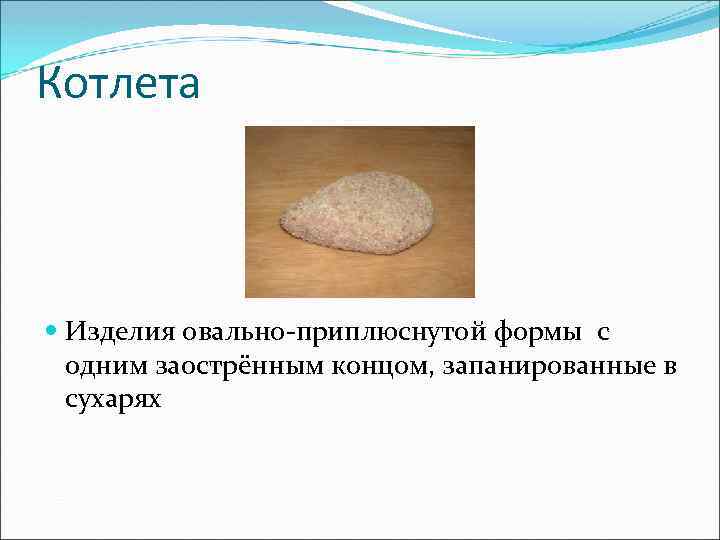 Котлета

Изделия овально-приплюснутой формы с одним заострённым концом, запанированные в сухарях